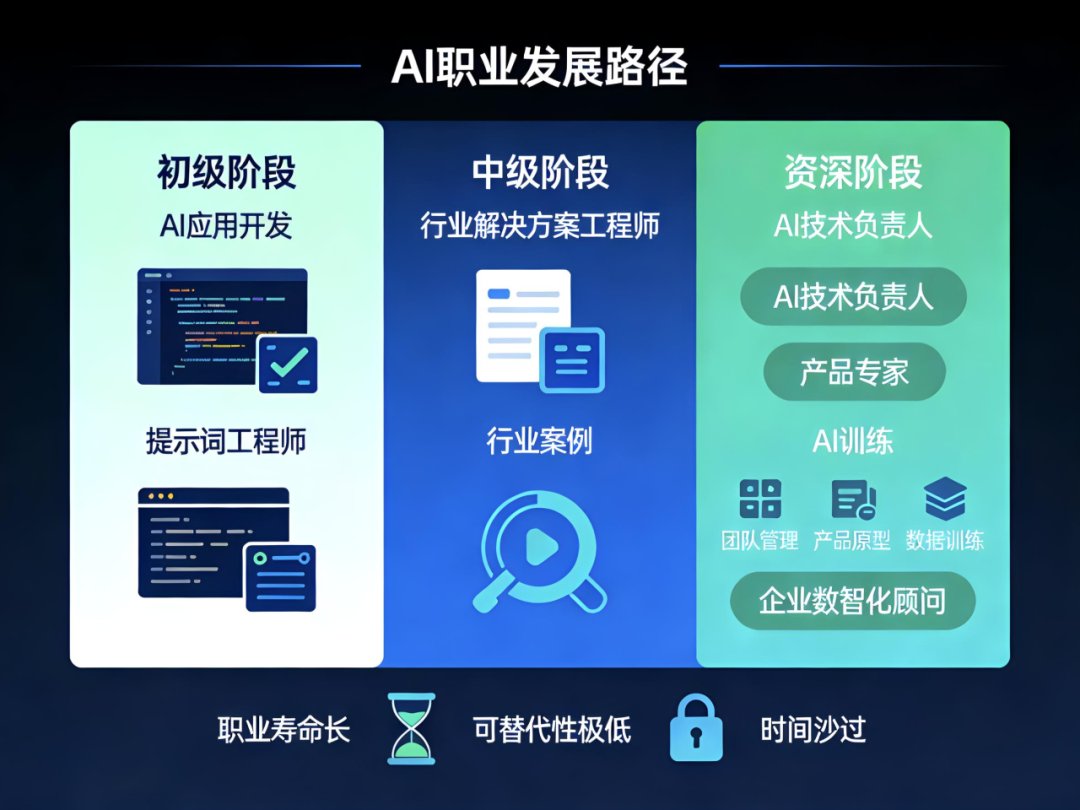 AI职业发展路径

初级阶段
AI应用开发

提示词工程师

中级阶段
行业解决方案工程师

行业案例

资深阶段
AI技术负责人

AI技术负责人

产品专家

AI训练

团队管理 产品原型 数据训练

企业数智化顾问

职业寿命长 可替代性极低 时间沙过